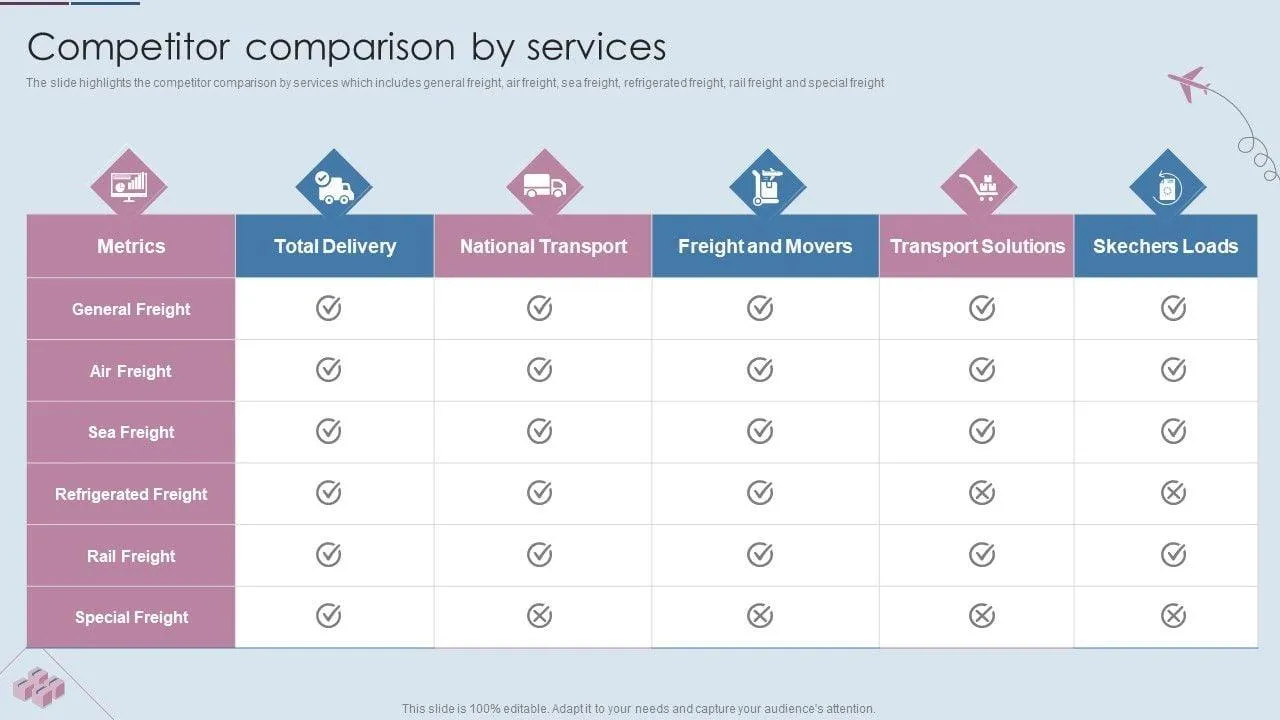 Competitor comparison by services

The slide highlights the competitor comparison by services which includes general freight, air freight, sea freight, refrigerated freight, rail freight and special freight

| Metrics | Total Delivery | National Transport | Freight and Movers | Transport Solutions | Skechers Loads |
|---|---|---|---|---|---|
| General Freight | ✓ | ✓ | ✓ | ✓ | ✓ |
| Air Freight | ✓ | ✓ | ✓ | ✓ | ✓ |
| Sea Freight | ✓ | ✓ | ✓ | ✓ | ✓ |
| Refrigerated Freight | ✓ | ✓ | ✓ | ✗ | ✗ |
| Rail Freight | ✓ | ✓ | ✓ | ✓ | ✓ |
| Special Freight | ✓ | ✗ | ✗ | ✗ | ✗ |

This slide is 100% editable. Adapt it to your needs and capture your audience's attention.